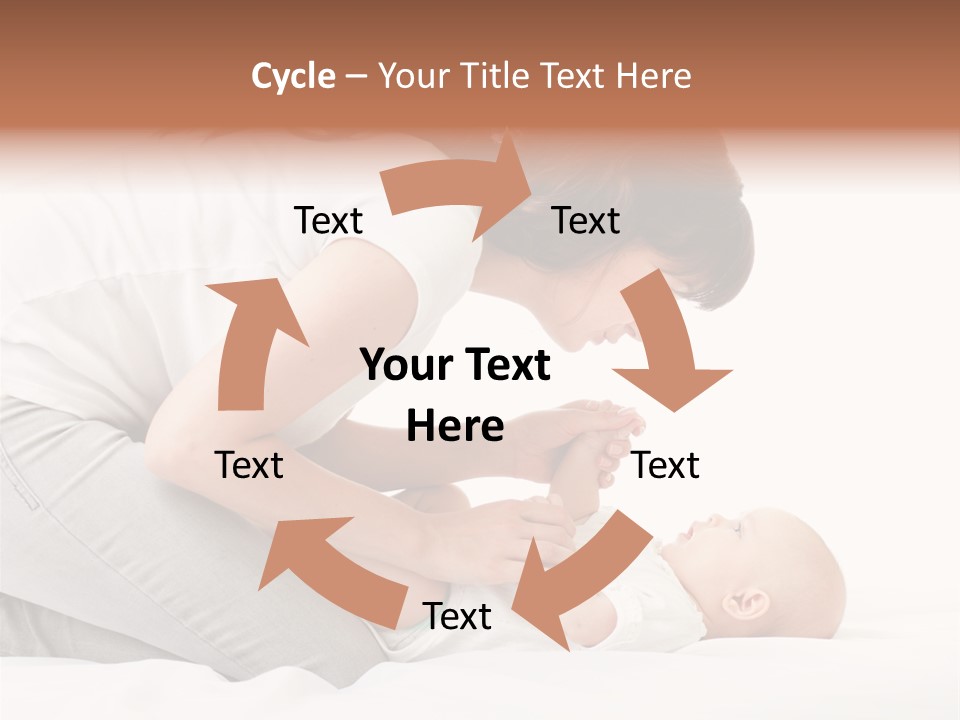 Cycle – Your Title Text Here

Text

Text

Your Text Here

Text

Text

Text